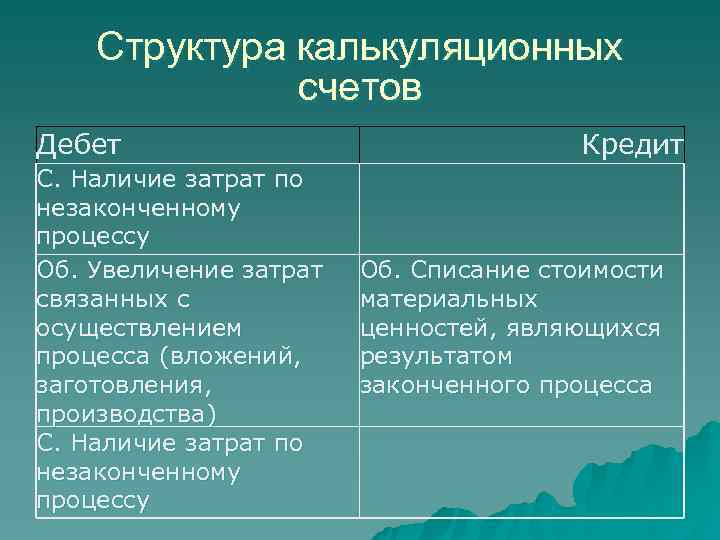 Структура калькуляционных счетов

| Дебет | Кредит |
|---|---|
| С. Наличие затрат по незаконченному процессу | |
| Об. Увеличение затрат связанных с осуществлением процесса (вложений, заготовления, производства) | Об. Списание стоимости материальных ценностей, являющихся результатом законченного процесса |
| С. Наличие затрат по незаконченному процессу | |